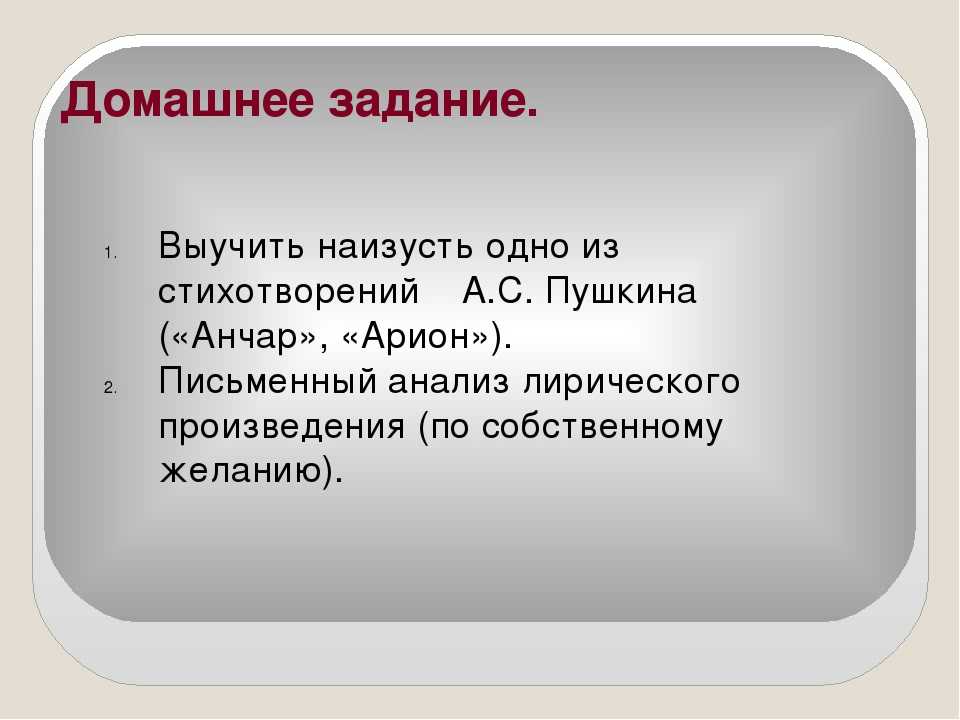 Домашнее задание.

1. Выучить наизусть одно из стихотворений А.С. Пушкина («Анчар», «Арион»).
2. Письменный анализ лирического произведения (по собственному желанию).